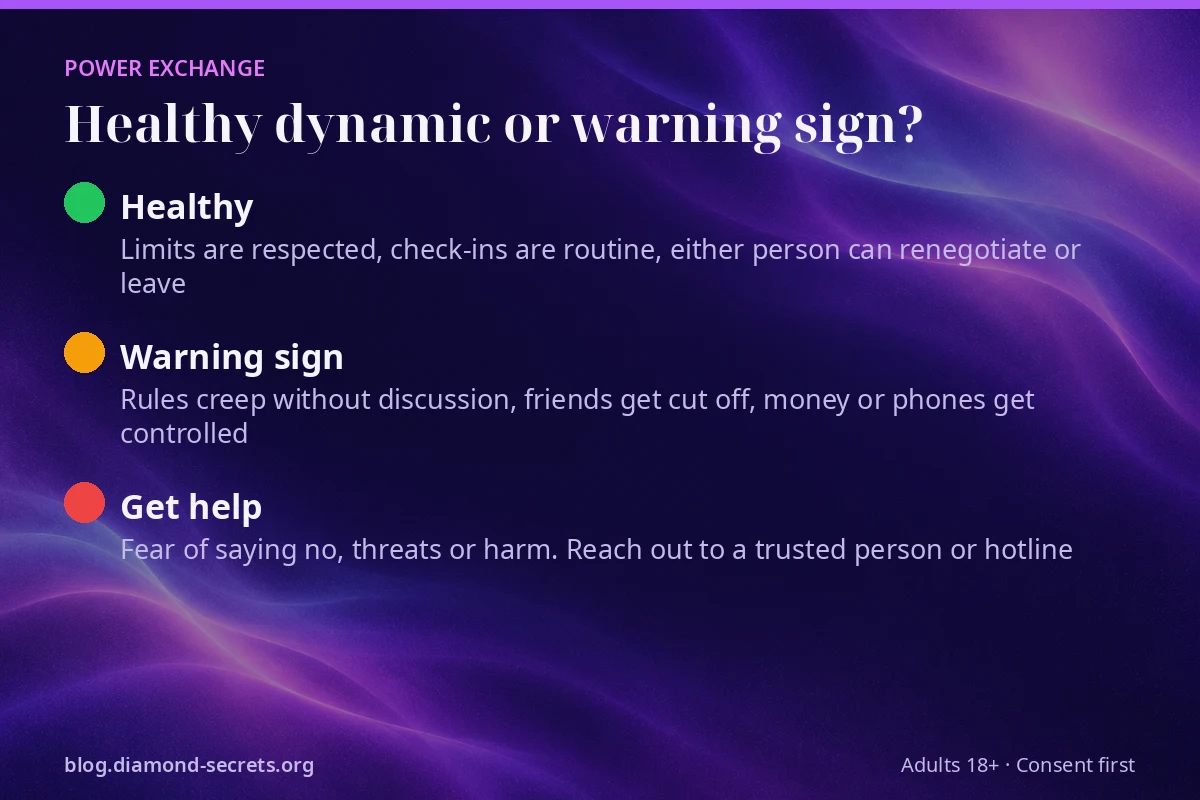 POWER EXCHANGE

Healthy dynamic or warning sign?

Healthy

Limits are respected, check-ins are routine, either person can renegotiate or leave

Warning sign

Rules creep without discussion, friends get cut off, money or phones get controlled

Get help

Fear of saying no, threats or harm. Reach out to a trusted person or hotline

blog.diamond-secrets.org

Adults 18+ · Consent first